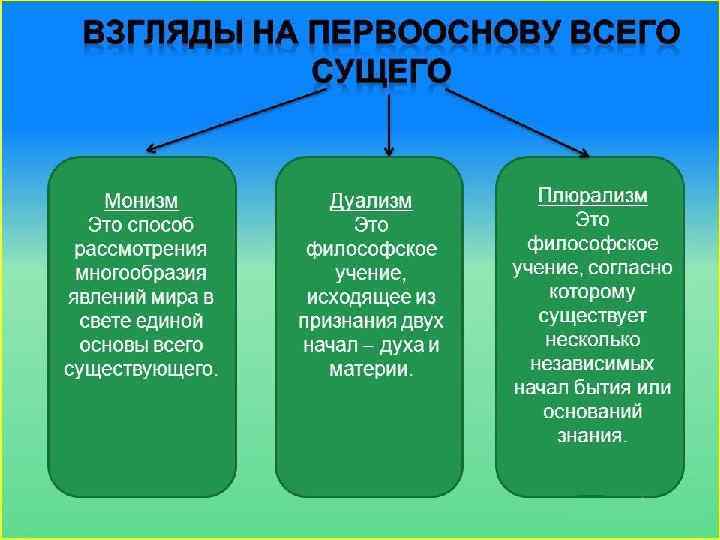 ВЗГЛЯДЫ НА ПЕРВООСНОВУ ВСЕГО СУЩЕГО

Монизм
Это способ рассмотрения многообразия явлений мира в свете единой основы всего существующего.

Дуализм
Это философское учение, исходящее из признания двух начал – духа и материи.

Плюрализм
Это философское учение, согласно которому существует несколько независимых начал бытия или оснований знания.